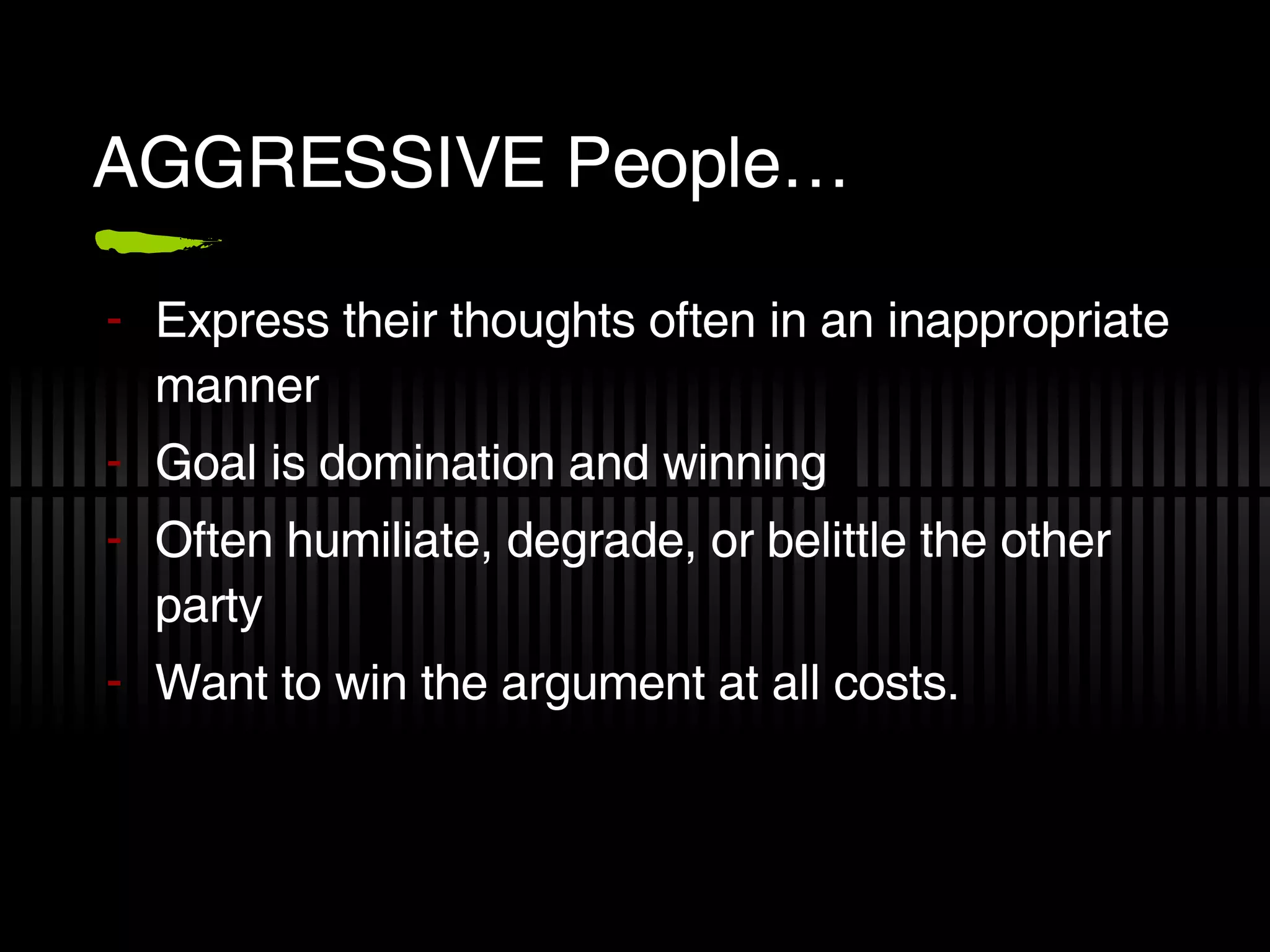 AGGRESSIVE People…

- Express their thoughts often in an inappropriate manner
- Goal is domination and winning
- Often humiliate, degrade, or belittle the other party
- Want to win the argument at all costs.